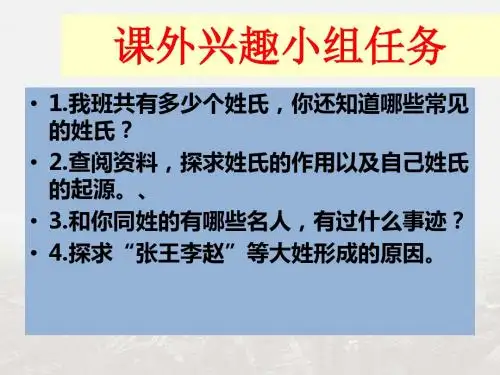 课外兴趣小组任务

• 1.我班共有多少个姓氏，你还知道哪些常见的姓氏？
• 2.查阅资料，探求姓氏的作用以及自己姓氏的起源。、
• 3.和你同姓的有哪些名人，有过什么事迹？
• 4.探求“张王李赵”等大姓形成的原因。